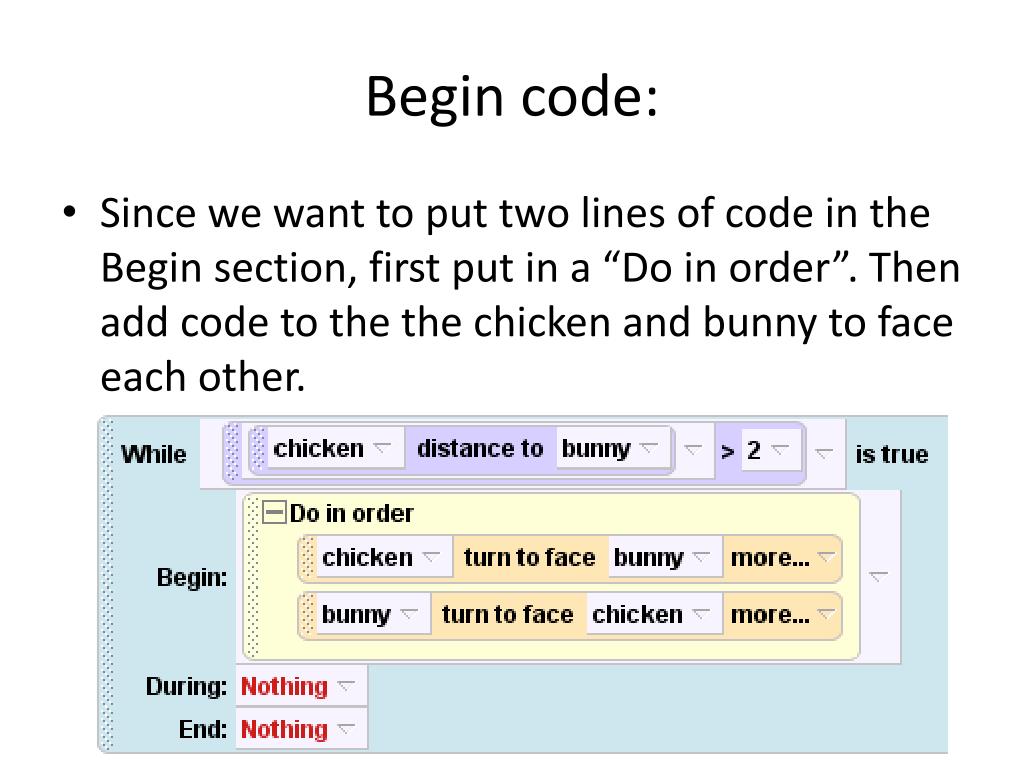 Begin code:

• Since we want to put two lines of code in the Begin section, first put in a “Do in order”. Then add code to the the chicken and bunny to face each other.

While chicken distance to bunny > 2 is true

Begin: Do in order
chicken turn to face bunny more...
bunny turn to face chicken more...

During: Nothing

End: Nothing